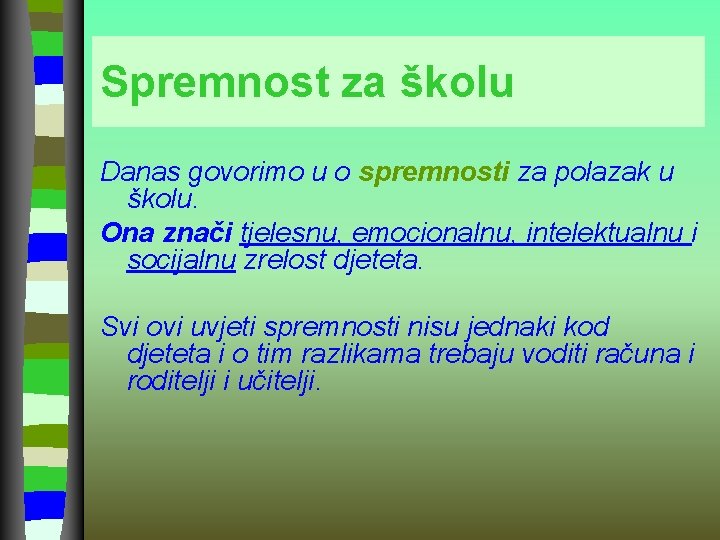 Spremnost za školu

Danas govorimo u o spremnosti za polazak u školu.

Ona znači tjelesnu, emocionalnu, intelektualnu i socijalnu zrelost djeteta.

Svi ovi uvjeti spremnosti nisu jednaki kod djeteta i o tim razlikama trebaju voditi računa i roditelji i učitelji.